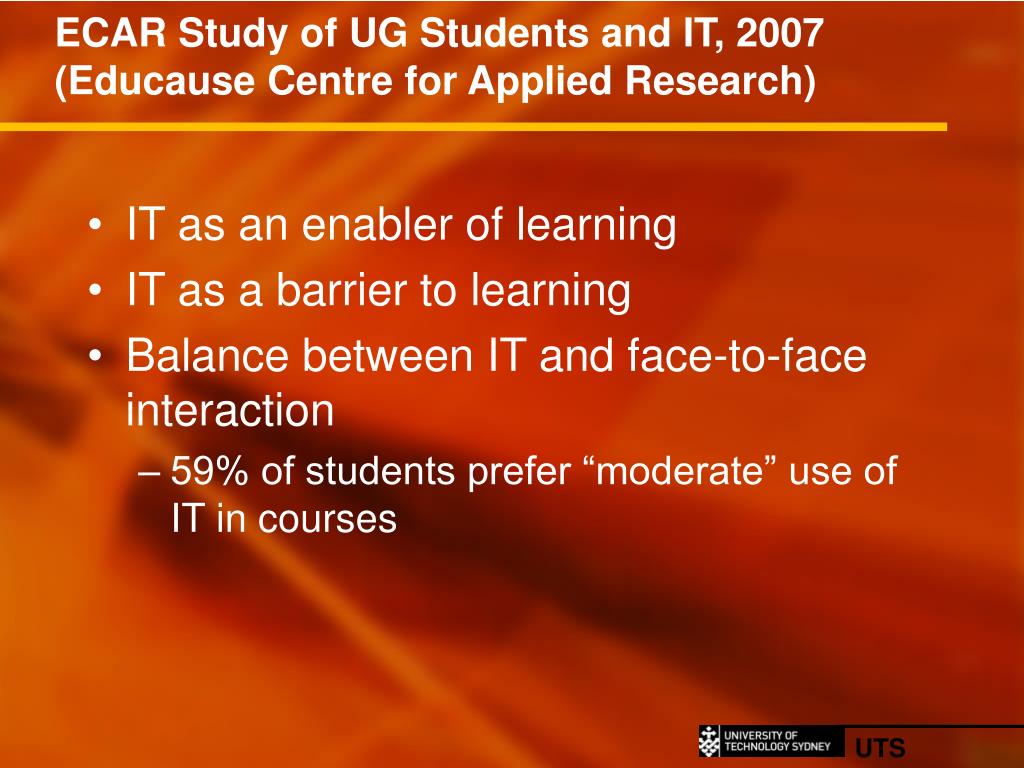 ECAR Study of UG Students and IT, 2007 (Educause Centre for Applied Research)

• IT as an enabler of learning
• IT as a barrier to learning
• Balance between IT and face-to-face interaction
– 59% of students prefer “moderate” use of IT in courses

UNIVERSITY OF TECHNOLOGY SYDNEY

UTS